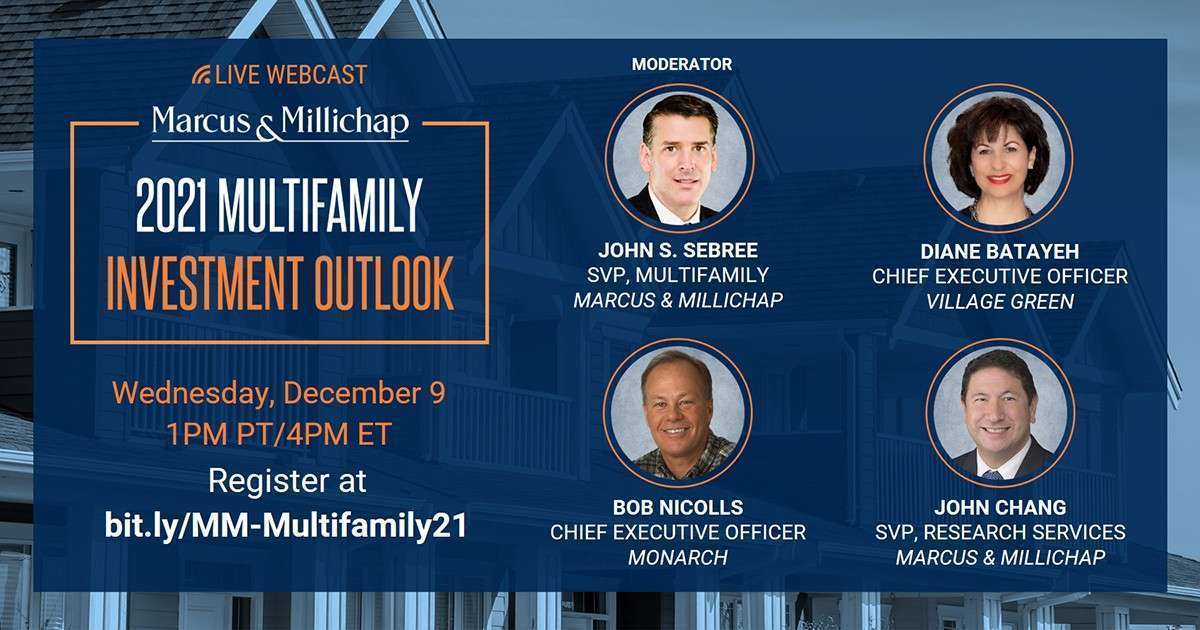 LIVE WEBCAST

Marcus & Millichap

2021 MULTIFAMILY INVESTMENT OUTLOOK

Wednesday, December 9
1PM PT/4PM ET

Register at
bit.ly/MM-Multifamily21

MODERATOR

JOHN S. SEBREE
SVP, MULTIFAMILY
MARCUS & MILLICHAP

DIANE BATAYEH
CHIEF EXECUTIVE OFFICER
VILLAGE GREEN

BOB NICOLLS
CHIEF EXECUTIVE OFFICER
MONARCH

JOHN CHANG
SVP, RESEARCH SERVICES
MARCUS & MILLICHAP